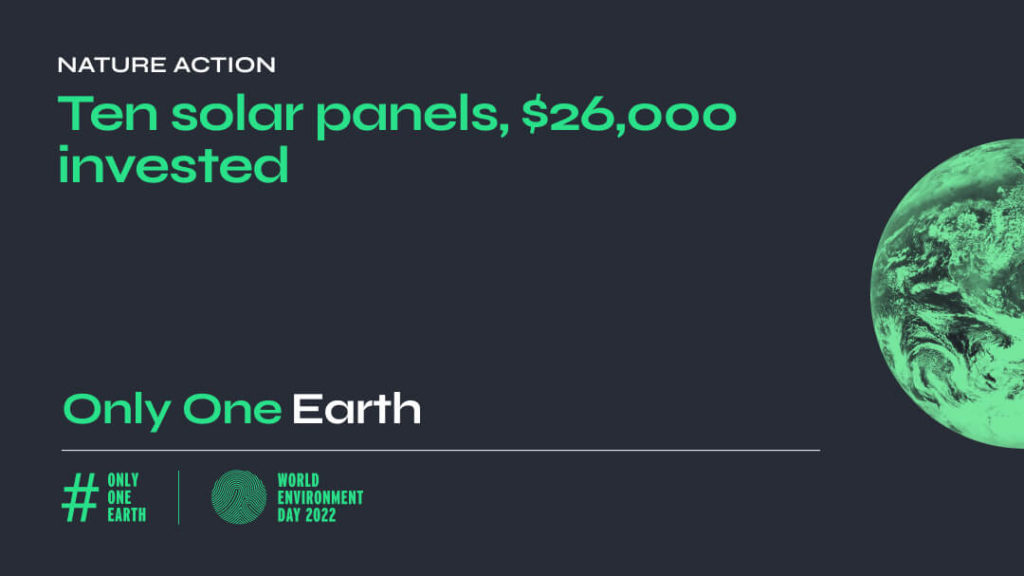 NATURE ACTION

Ten solar panels, \$26,000 invested

Only One Earth

# ONLY ONE EARTH

WORLD ENVIRONMENT DAY 2022